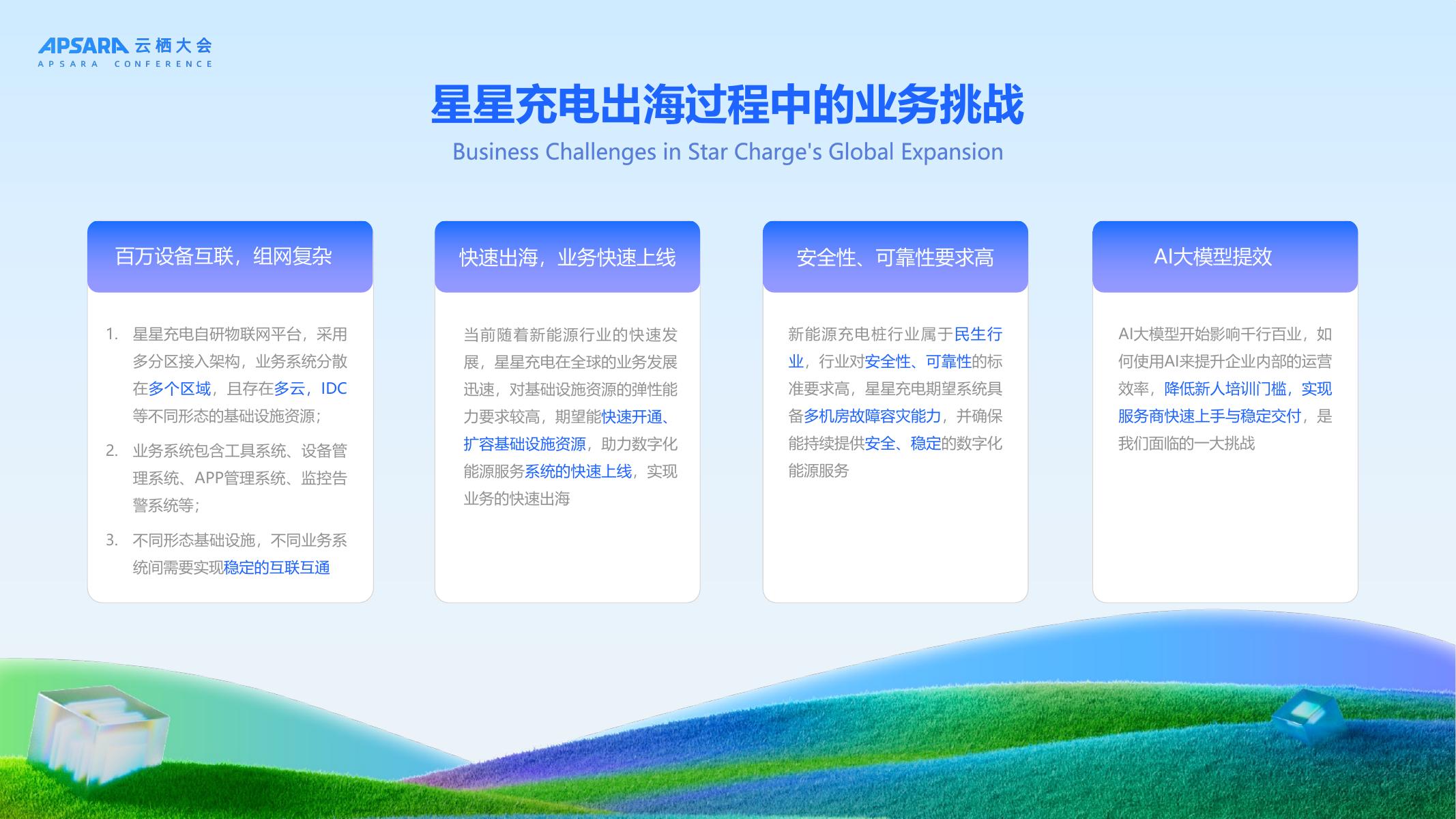 APSARA 云栖大会
APSARA CONFERENCE

星星充电出海过程中的业务挑战
Business Challenges in Star Charge's Global Expansion

百万设备互联，组网复杂

1. 星星充电自研物联网平台，采用多分区接入架构，业务系统分散在多个区域，且存在多云，IDC等不同形态的基础设施资源；
2. 业务系统包含工具系统、设备管理系统、APP管理系统、监控告警系统等；
3. 不同形态基础设施，不同业务系统间需要实现稳定的互联互通

快速出海，业务快速上线

当前随着新能源行业的快速发展，星星充电在全球的业务发展迅速，对基础设施资源的弹性能力要求较高，期望能快速开通、扩容基础设施资源，助力数字化能源服务系统的快速上线，实现业务的快速出海

安全性、可靠性要求高

新能源充电桩行业属于民生行业，行业对安全性、可靠性的标准要求高，星星充电期望系统具备多机房故障容灾能力，并确保能持续提供安全、稳定的数字化能源服务

AI大模型提效

AI大模型开始影响千行百业，如何使用AI来提升企业内部的运营效率，降低新人培训门槛，实现服务商快速上手与稳定交付，是我们面临的一大挑战